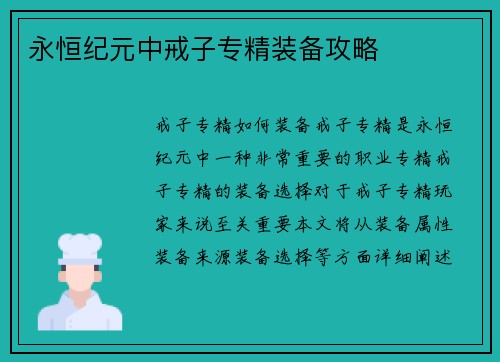 永恒纪元中戒子专精装备攻略

戒子专精如何装备戒子专精是永恒纪元中一种非常重要的职业专精戒子专精的装备选择对于戒子专精玩家来说至关重要本文将从装备属性装备来源装备选择等方面详细阐述